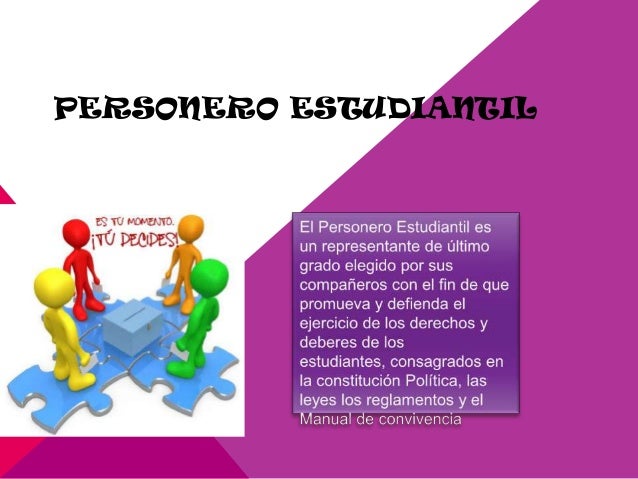 PERSONERO ESTUDIANTIL

ES TU MOMENTO.
¡TÚ DECIDES!

El Personero Estudiantil es un representante de último grado elegido por sus compañeros con el fin de que promueva y defienda el ejercicio de los derechos y deberes de los estudiantes, consagrados en la constitución Política, las leyes los reglamentos y el Manual de convivencia